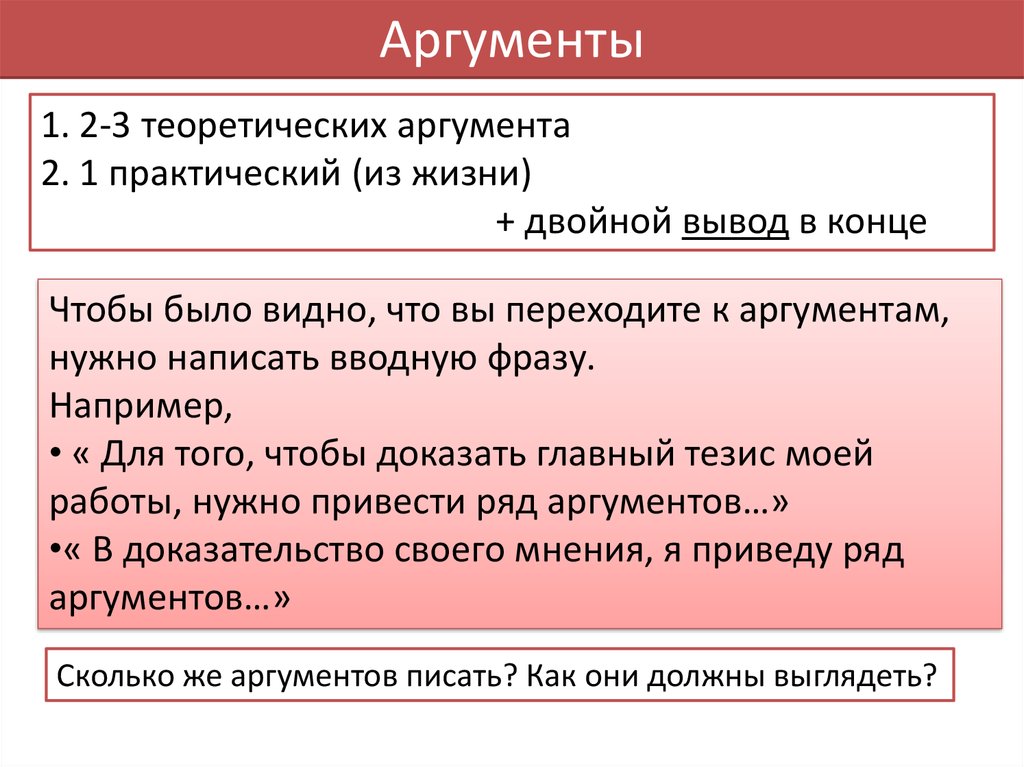 Аргументы

1. 2-3 теоретических аргумента
2. 1 практический (из жизни)
+ двойной вывод в конце

Чтобы было видно, что вы переходите к аргументам, нужно написать вводную фразу.
Например,
• « Для того, чтобы доказать главный тезис моей работы, нужно привести ряд аргументов…»
•« В доказательство своего мнения, я приведу ряд аргументов…»

Сколько же аргументов писать? Как они должны выглядеть?